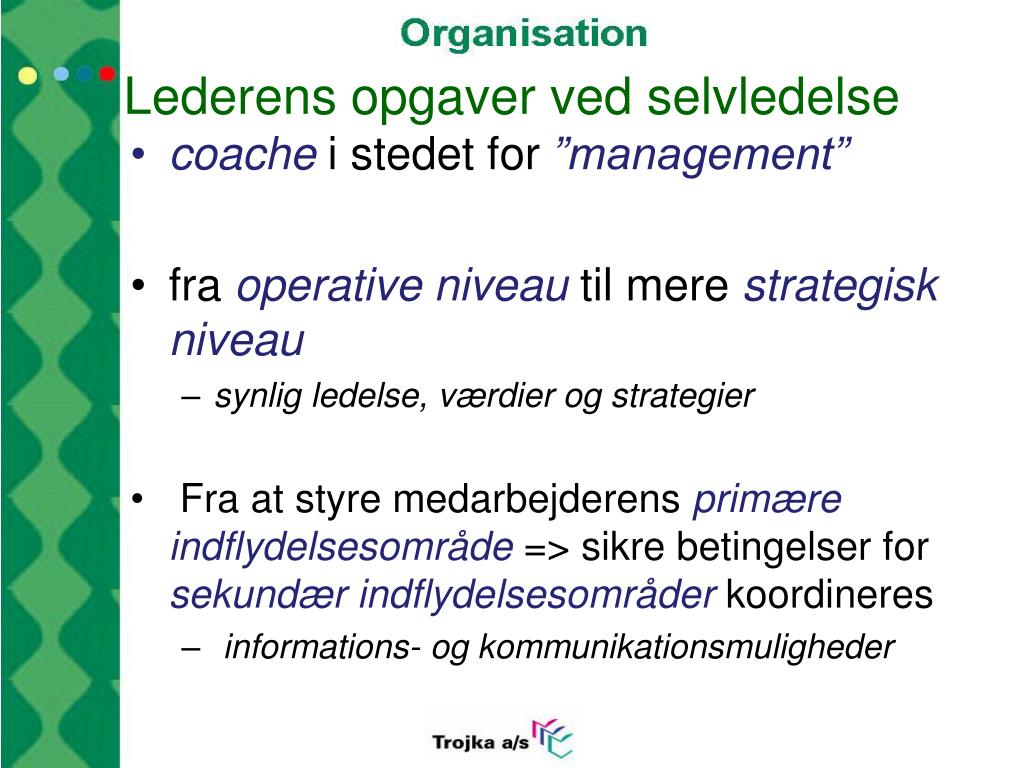 Organisation

Lederens opgaver ved selvledelse

• coache i stedet for ”management”

• fra operative niveau til mere strategisk niveau
– synlig ledelse, værdier og strategier

• Fra at styre medarbejderens primære indflydelsesområde => sikre betingelser for sekundær indflydelsesområder koordineres
– informations- og kommunikationsmuligheder

Trojka a/s